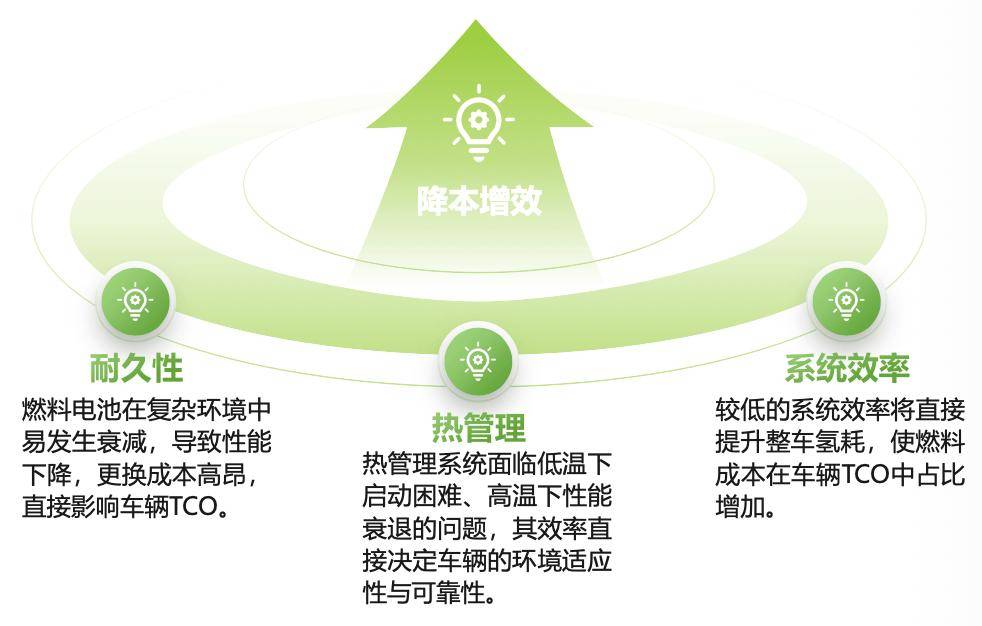 降本增效

耐久性

燃料电池在复杂环境中易发生衰减，导致性能下降，更换成本高昂，直接影响车辆TCO。

热管理

热管理系统面临低温下启动困难、高温下性能衰退的问题，其效率直接决定车辆的环境适应性与可靠性。

系统效率

较低的系统效率将直接提升整车氢耗，使燃料成本在车辆TCO中占比增加。